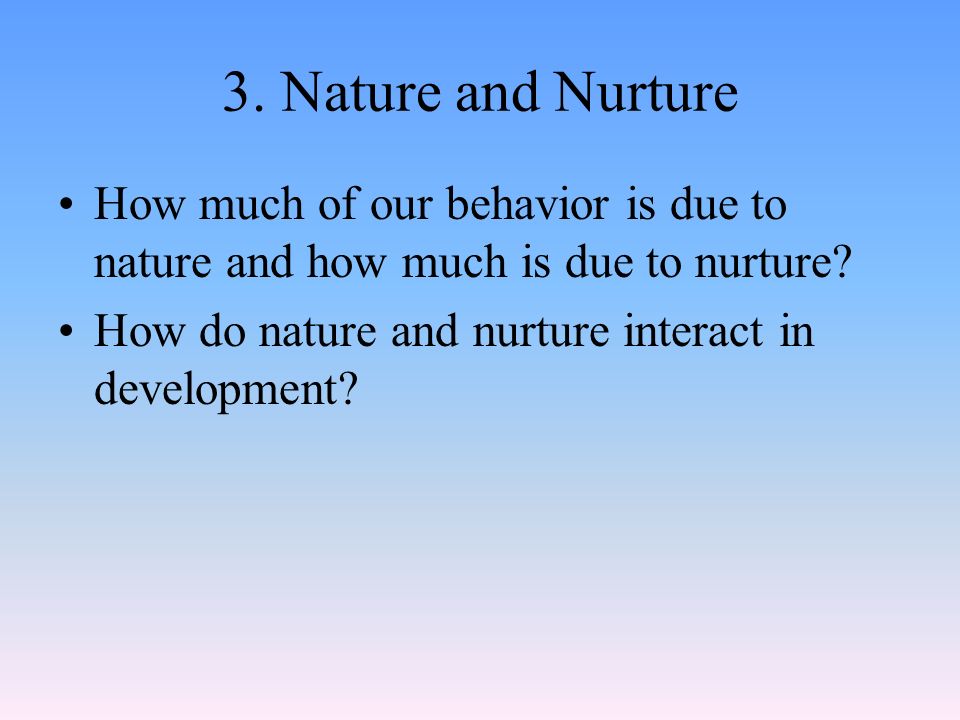 3. Nature and Nurture

• How much of our behavior is due to nature and how much is due to nurture?

• How do nature and nurture interact in development?